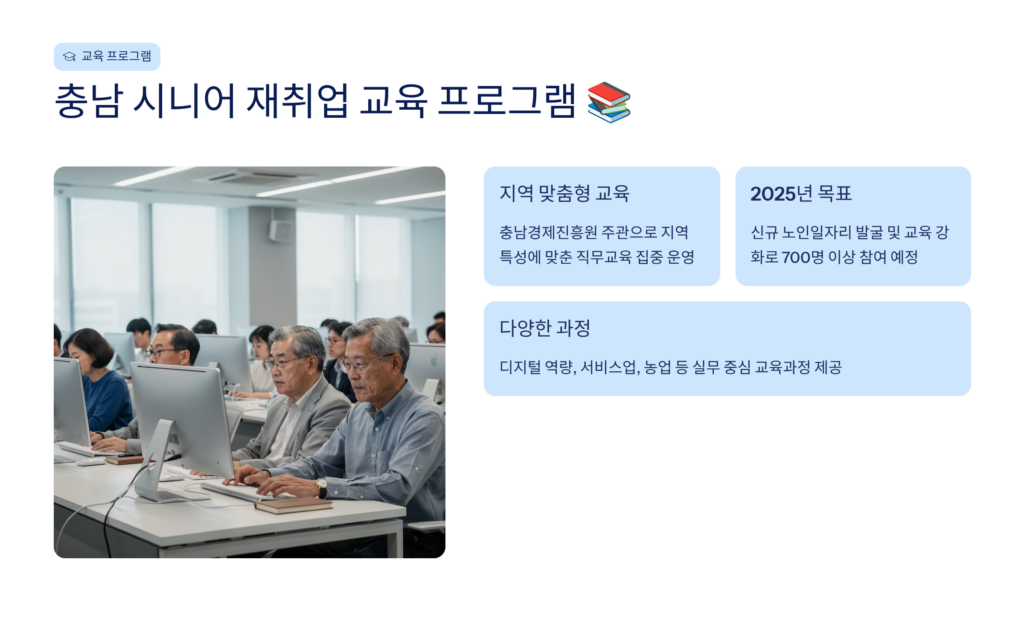 교육 프로그램

충남 시니어 재취업 교육 프로그램 📚

지역 맞춤형 교육

충남경제진흥원 주관으로 지역 특성에 맞춘 직무교육 집중 운영

2025년 목표

신규 노인일자리 발굴 및 교육 강화로 700명 이상 참여 예정

다양한 과정

디지털 역량, 서비스업, 농업 등 실무 중심 교육과정 제공